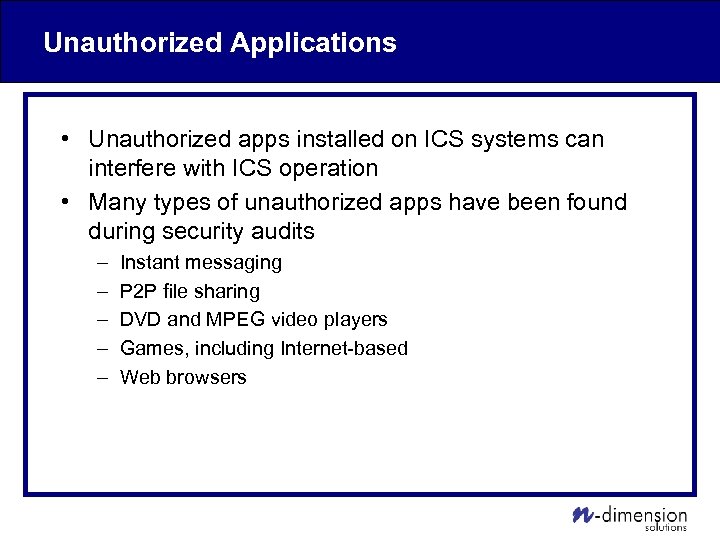 Unauthorized Applications

• Unauthorized apps installed on ICS systems can interfere with ICS operation

• Many types of unauthorized apps have been found during security audits

– Instant messaging

– P2P file sharing

– DVD and MPEG video players

– Games, including Internet-based

– Web browsers

n-dimension solutions